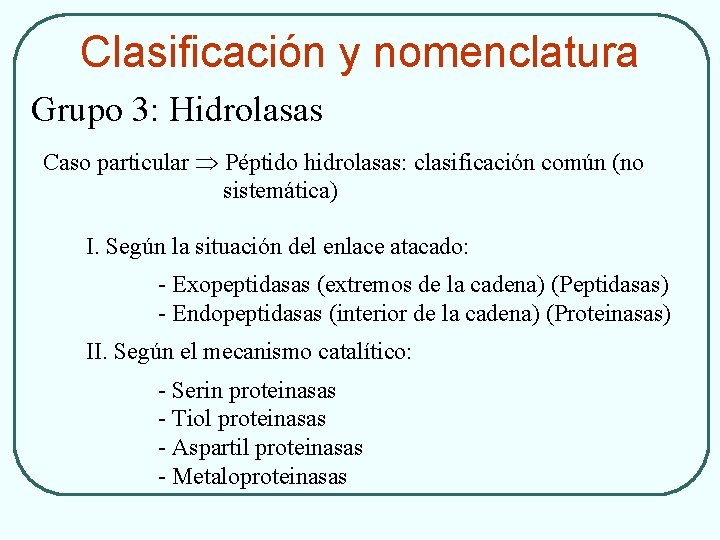 Clasificación y nomenclatura

Grupo 3: Hidrolasas

Caso particular $\Rightarrow$ Péptido hidrolasas: clasificación común (no sistemática)

I. Según la situación del enlace atacado:

- Exopeptidasas (extremos de la cadena) (Peptidasas)
- Endopeptidasas (interior de la cadena) (Proteinasas)

II. Según el mecanismo catalítico:

- Serin proteinasas
- Tiol proteinasas
- Aspartil proteinasas
- Metaloproteinasas